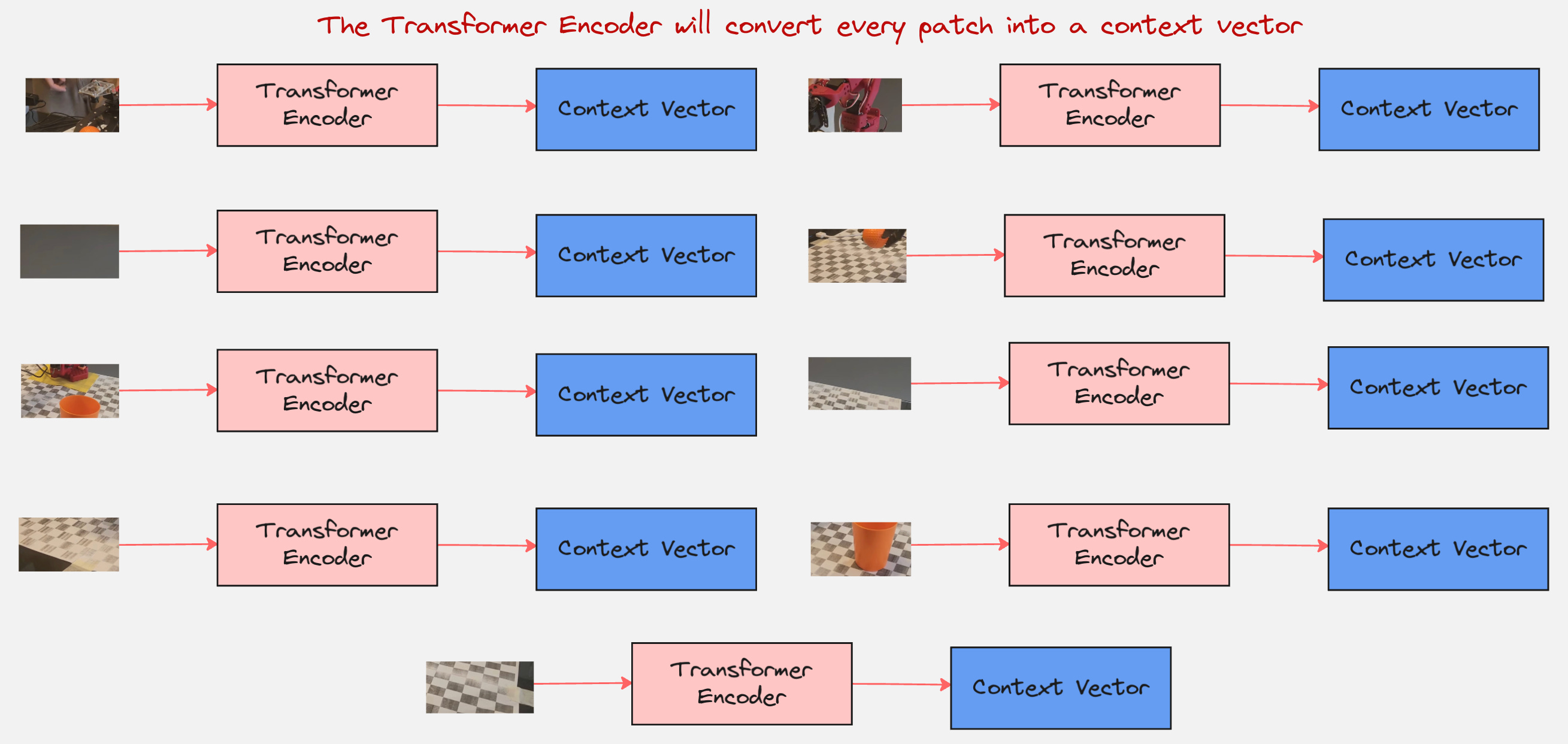 The Transformer Encoder will convert every patch into a context vector

Transformer Encoder

Context Vector

Transformer Encoder

Context Vector

Transformer Encoder

Context Vector

Transformer Encoder

Context Vector

Transformer Encoder

Context Vector

Transformer Encoder

Context Vector

Transformer Encoder

Context Vector

Transformer Encoder

Context Vector

Transformer Encoder

Context Vector